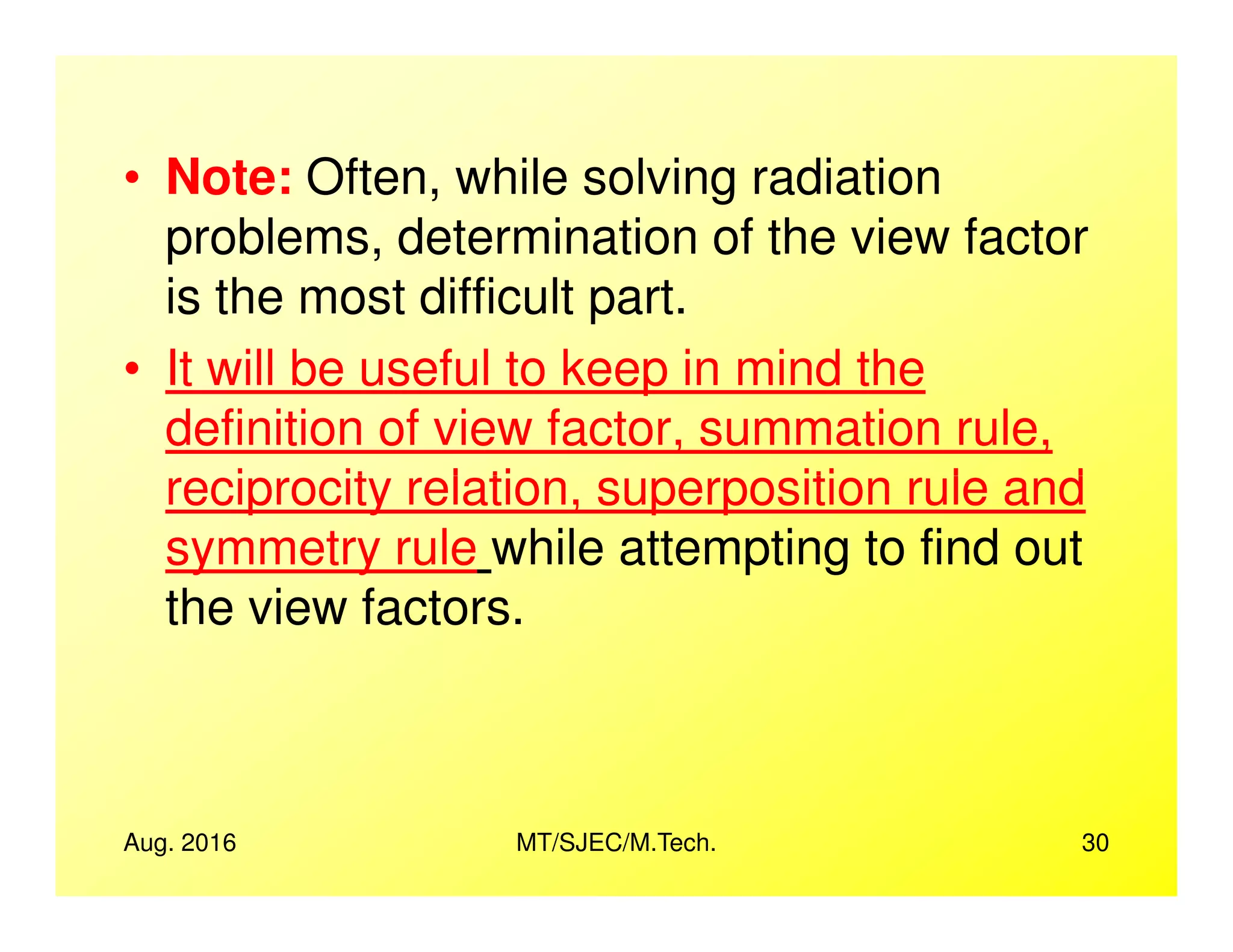 • Note: Often, while solving radiation problems, determination of the view factor is the most difficult part.

• It will be useful to keep in mind the definition of view factor, summation rule, reciprocity relation, superposition rule and symmetry rule while attempting to find out the view factors.

Aug. 2016

MT/SJEC/M.Tech.

30